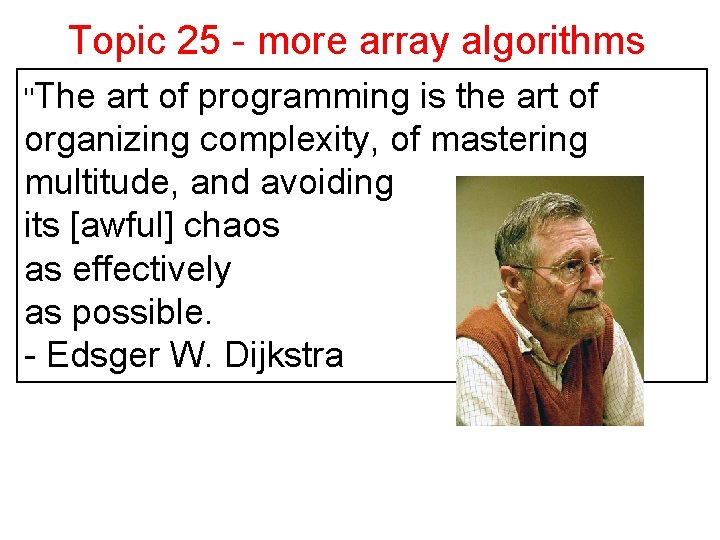 Topic 25 - more array algorithms

"The art of programming is the art of organizing complexity, of mastering multitude, and avoiding its [awful] chaos as effectively as possible.
- Edsger W. Dijkstra